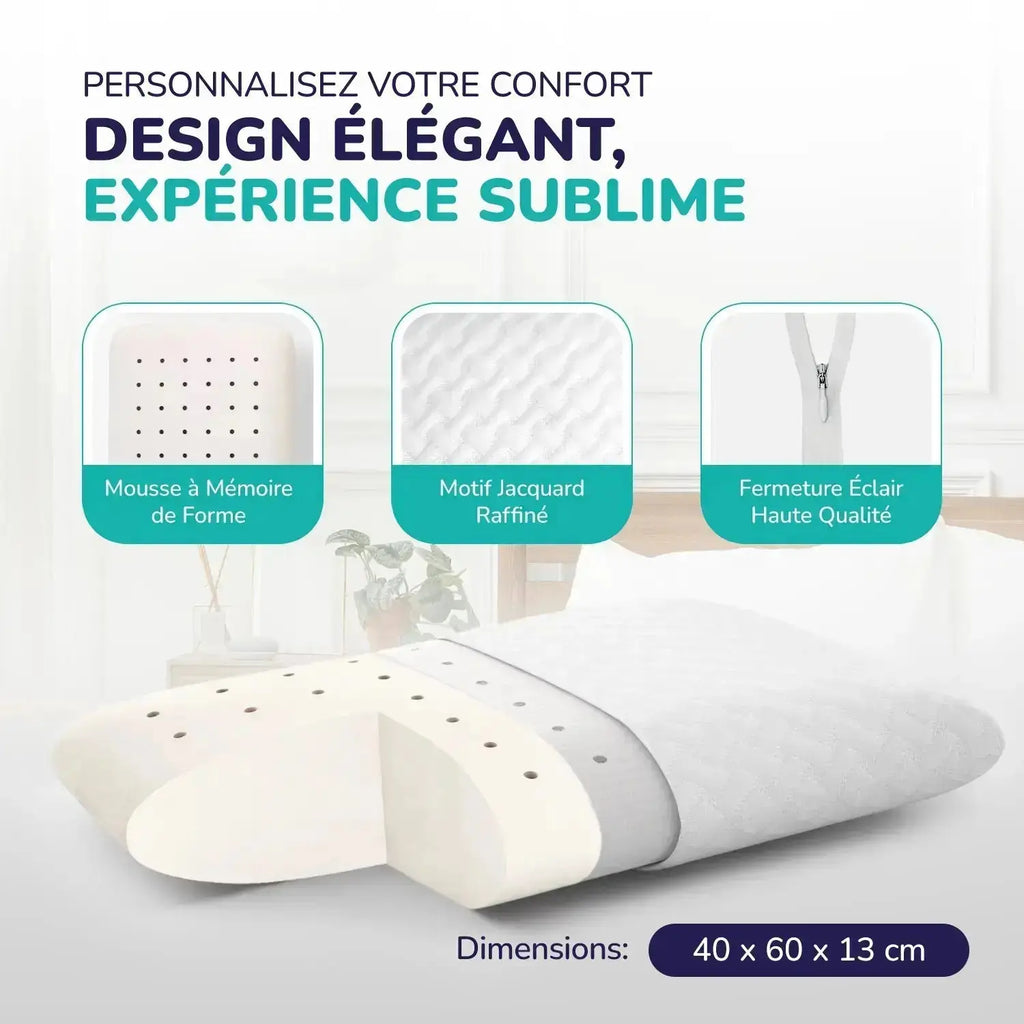 PERSONNALISEZ VOTRE CONFORT
DESIGN ÉLÉGANT,
EXPÉRIENCE SUBLIME

Mousse à Mémoire de Forme

Motif Jacquard Raffiné

Fermeture Éclair Haute Qualité

Dimensions: 40 x 60 x 13 cm